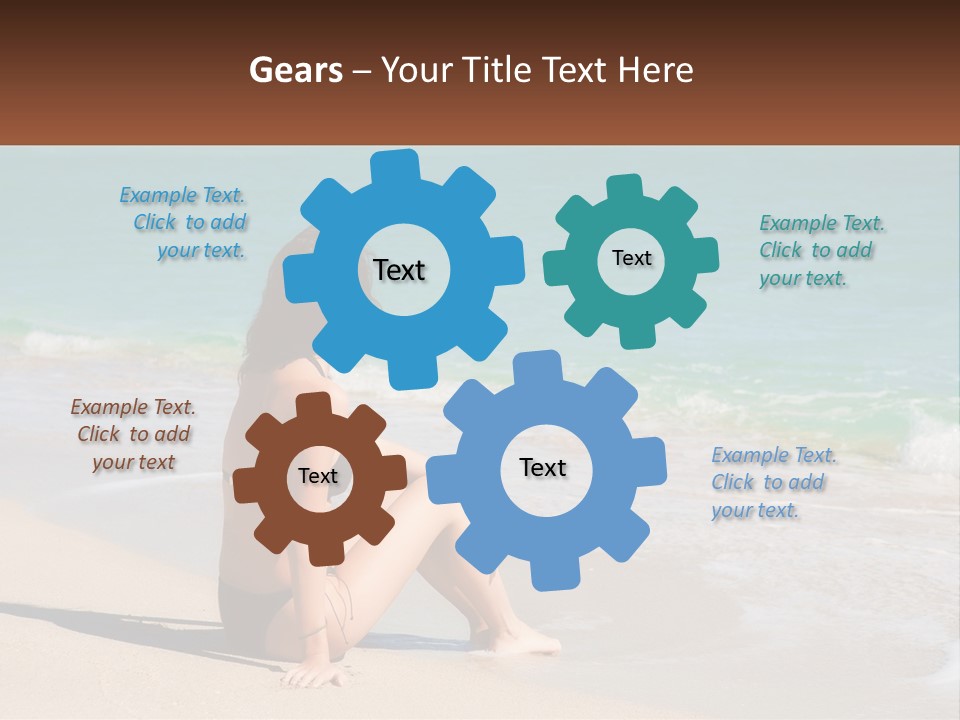 Gears – Your Title Text Here

Example Text. Click to add your text.

Text

Text

Example Text. Click to add your text.

Example Text. Click to add your text

Text

Text

Example Text. Click to add your text.